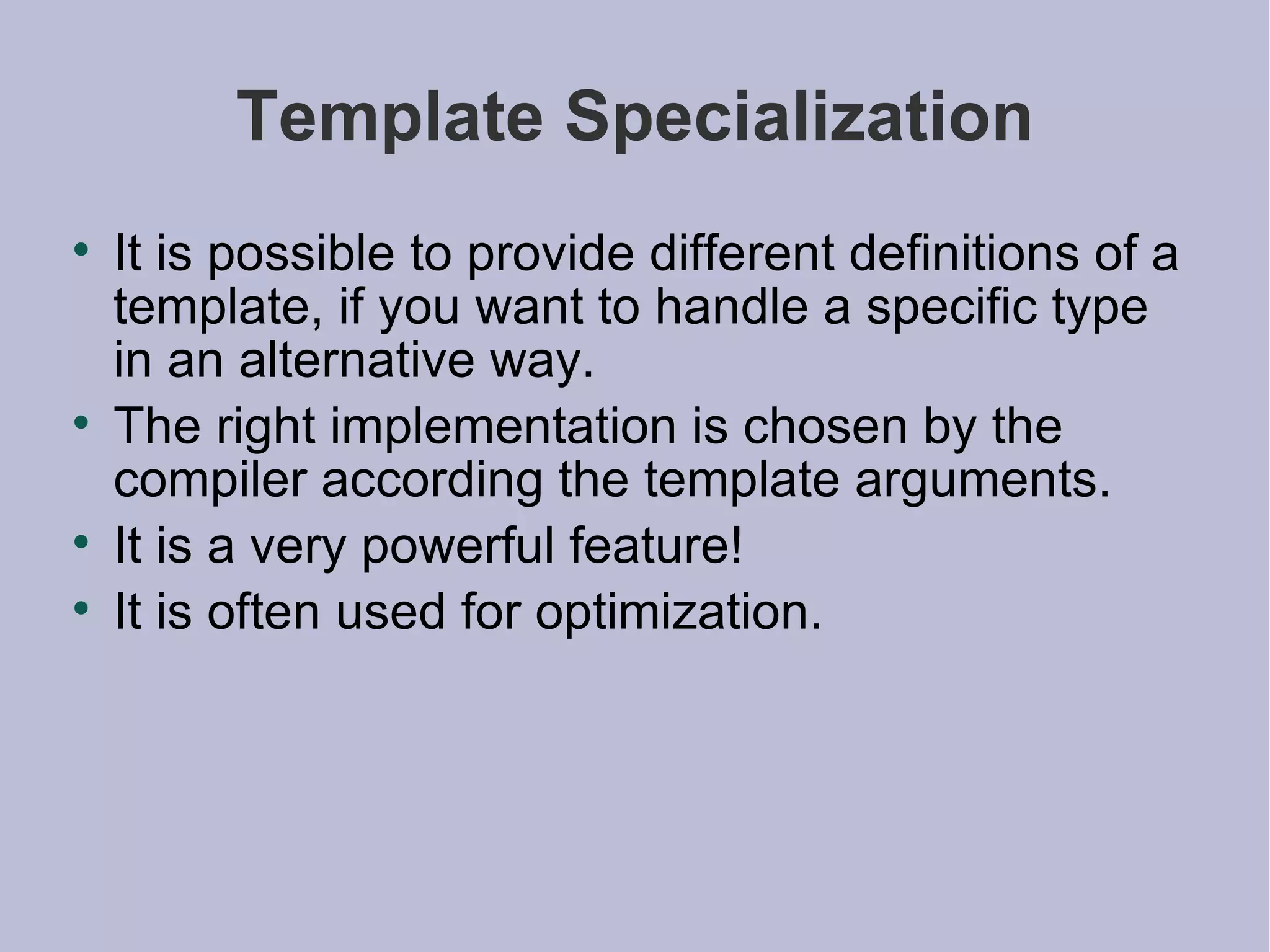 Template Specialization

• It is possible to provide different definitions of a template, if you want to handle a specific type in an alternative way.
• The right implementation is chosen by the compiler according the template arguments.
• It is a very powerful feature!
• It is often used for optimization.